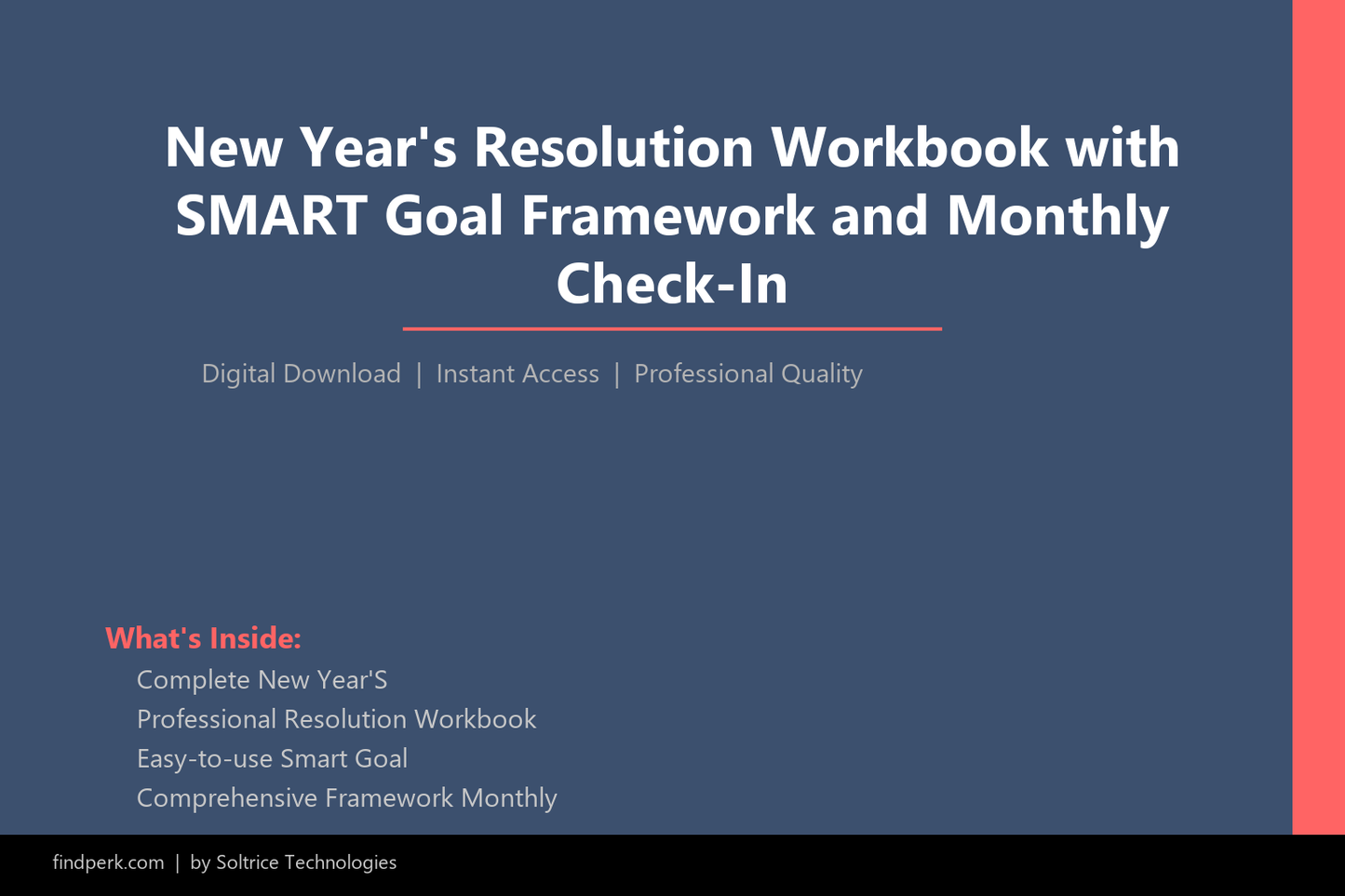 New Year's Resolution Workbook with SMART Goal Framework and Monthly Check-In

Digital Download | Instant Access | Professional Quality

What's Inside:
Complete New Year'S
Professional Resolution Workbook
Easy-to-use Smart Goal
Comprehensive Framework Monthly

findperk.com | by Soltrice Technologies